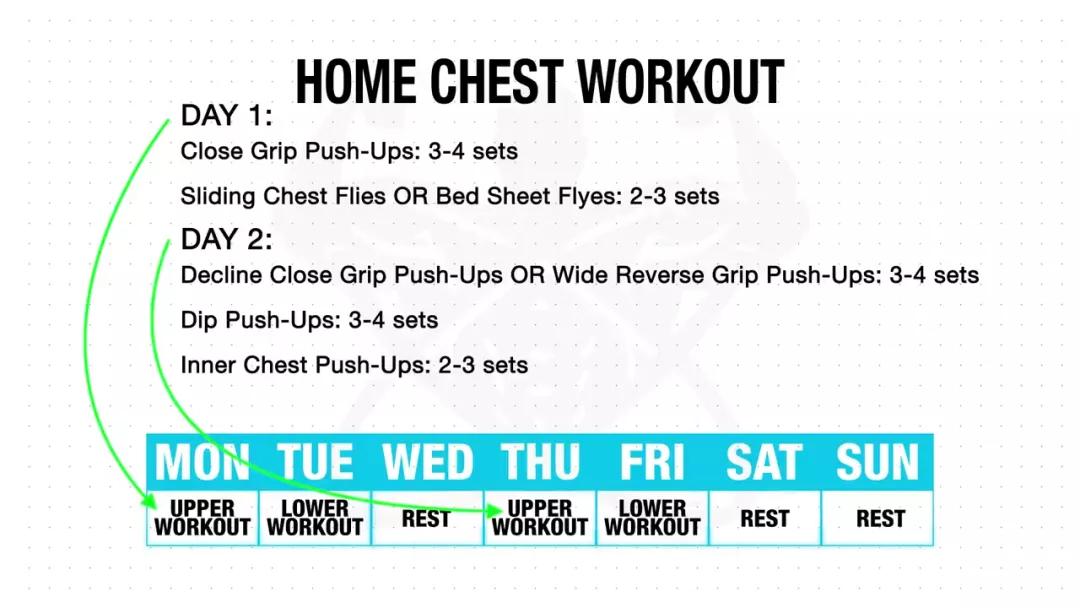 HOME CHEST WORKOUT

DAY 1:
Close Grip Push-Ups: 3-4 sets
Sliding Chest Flies OR Bed Sheet Flyes: 2-3 sets

DAY 2:
Decline Close Grip Push-Ups OR Wide Reverse Grip Push-Ups: 3-4 sets
Dip Push-Ups: 3-4 sets
Inner Chest Push-Ups: 2-3 sets

| MON | TUE | WED | THU | FRI | SAT | SUN |
|---|---|---|---|---|---|---|
| UPPER WORKOUT | LOWER WORKOUT | REST | UPPER WORKOUT | LOWER WORKOUT | REST | REST |